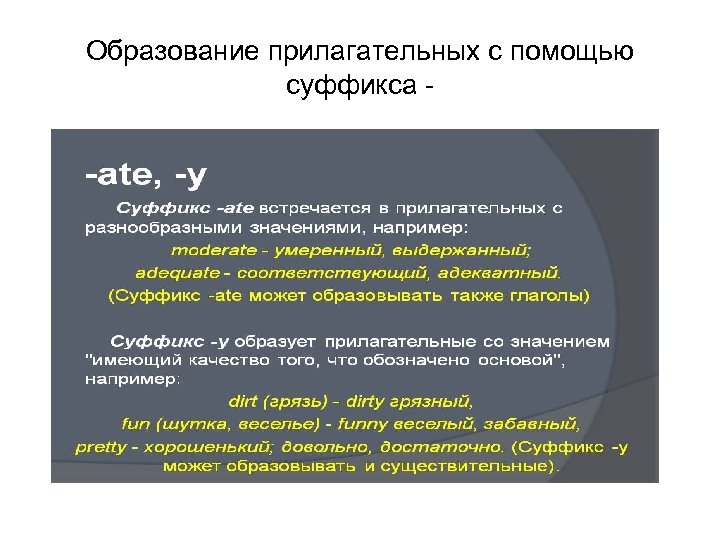 Образование прилагательных с помощью суффикса -

-ate, -y

Суффикс -ate встречается в прилагательных с разнообразными значениями, например:
moderate - умеренный, выдержанный;
adequate - соответствующий, адекватный.
(Суффикс -ate может образовывать также глаголы)

Суффикс -y образует прилагательные со значением "имеющий качество того, что обозначено основой", например:
dirt (грязь) - dirty грязный,
fun (шутка, веселье) - funny веселый, забавный,
pretty - хорошенький; довольно, достаточно. (Суффикс -y может образовывать и существительные).